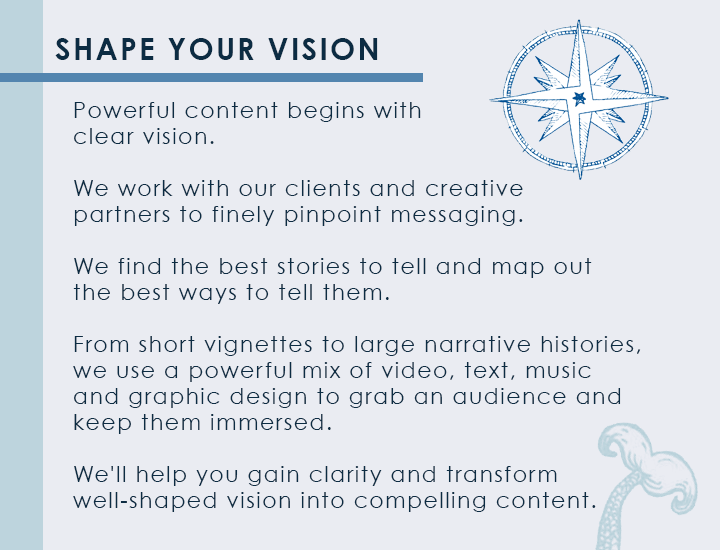 SHAPE YOUR VISION

Powerful content begins with clear vision.

We work with our clients and creative partners to finely pinpoint messaging.

We find the best stories to tell and map out the best ways to tell them.

From short vignettes to large narrative histories, we use a powerful mix of video, text, music and graphic design to grab an audience and keep them immersed.

We'll help you gain clarity and transform well-shaped vision into compelling content.